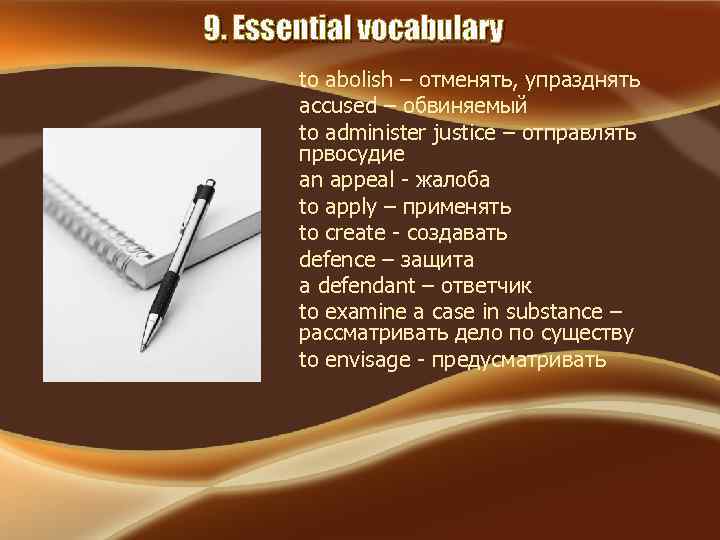 9. Essential vocabulary

to abolish – отменять, упразднять
accused – обвиняемый
to administer justice – отправлять првосудие
an appeal - жалоба
to apply – применять
to create - создавать
defence – защита
a defendant – ответчик
to examine a case in substance – рассматривать дело по существу
to envisage - предусматривать